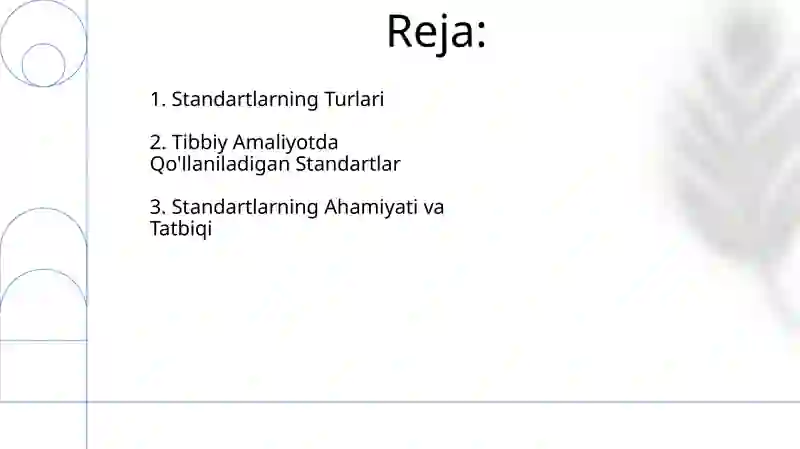 Reja:

1. Standartlarning Turlari

2. Tibbiy Amaliyotda Qo'llaniladigan Standartlar

3. Standartlarning Ahamiyati va Tatbiqi